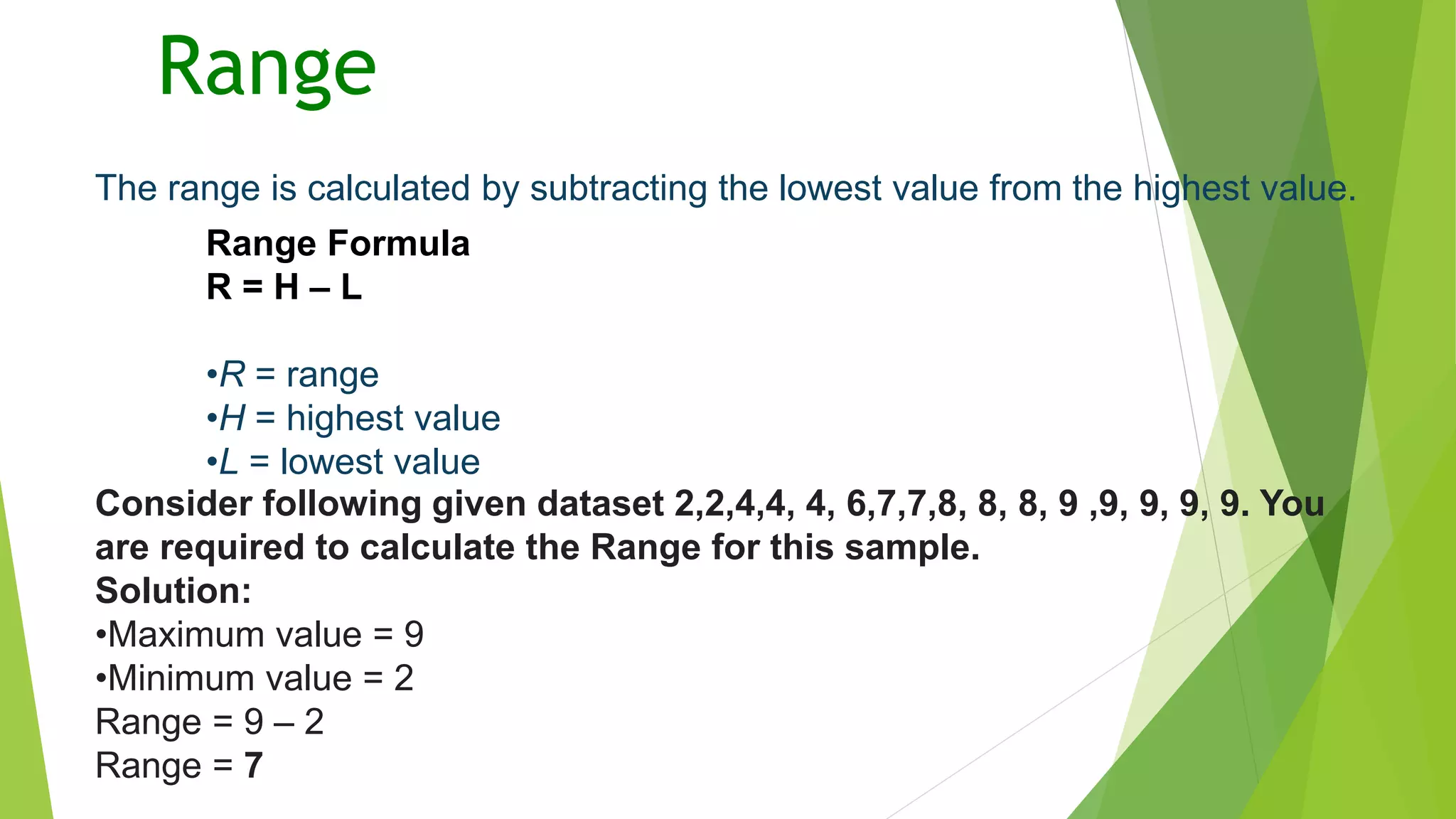 Range

The range is calculated by subtracting the lowest value from the highest value.

Range Formula
R = H – L

•R = range
•H = highest value
•L = lowest value

Consider following given dataset 2,2,4,4, 4, 6,7,7,8, 8, 8, 9 ,9, 9, 9, 9. You are required to calculate the Range for this sample.
Solution:
•Maximum value = 9
•Minimum value = 2
Range = 9 – 2
Range = 7